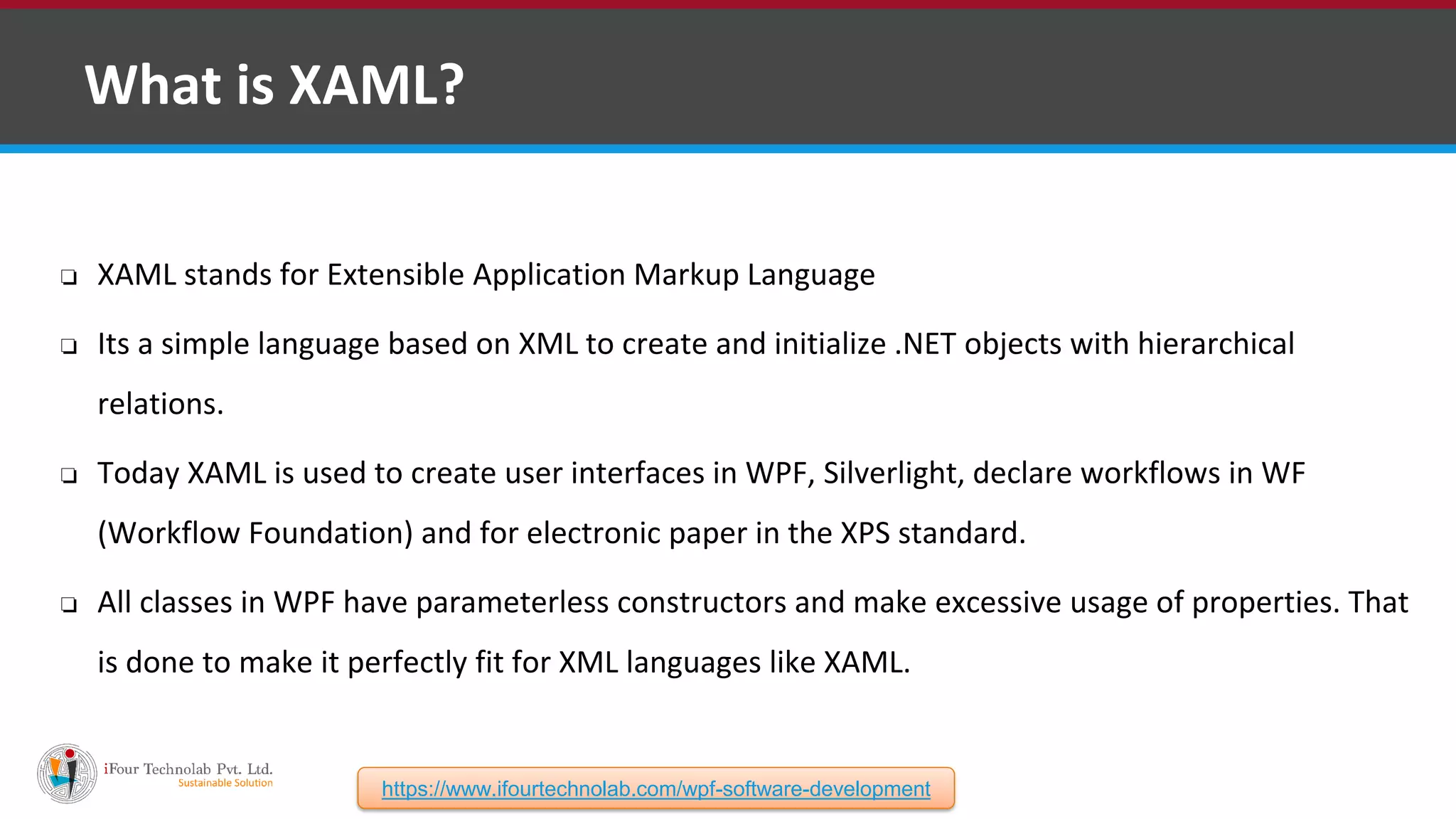 What is XAML?

❑ XAML stands for Extensible Application Markup Language

❑ Its a simple language based on XML to create and initialize .NET objects with hierarchical relations.

❑ Today XAML is used to create user interfaces in WPF, Silverlight, declare workflows in WF (Workflow Foundation) and for electronic paper in the XPS standard.

❑ All classes in WPF have parameterless constructors and make excessive usage of properties. That is done to make it perfectly fit for XML languages like XAML.

iFour Technolab Pvt. Ltd.
Sustainable Solution

https://www.ifourtechnolab.com/wpf-software-development